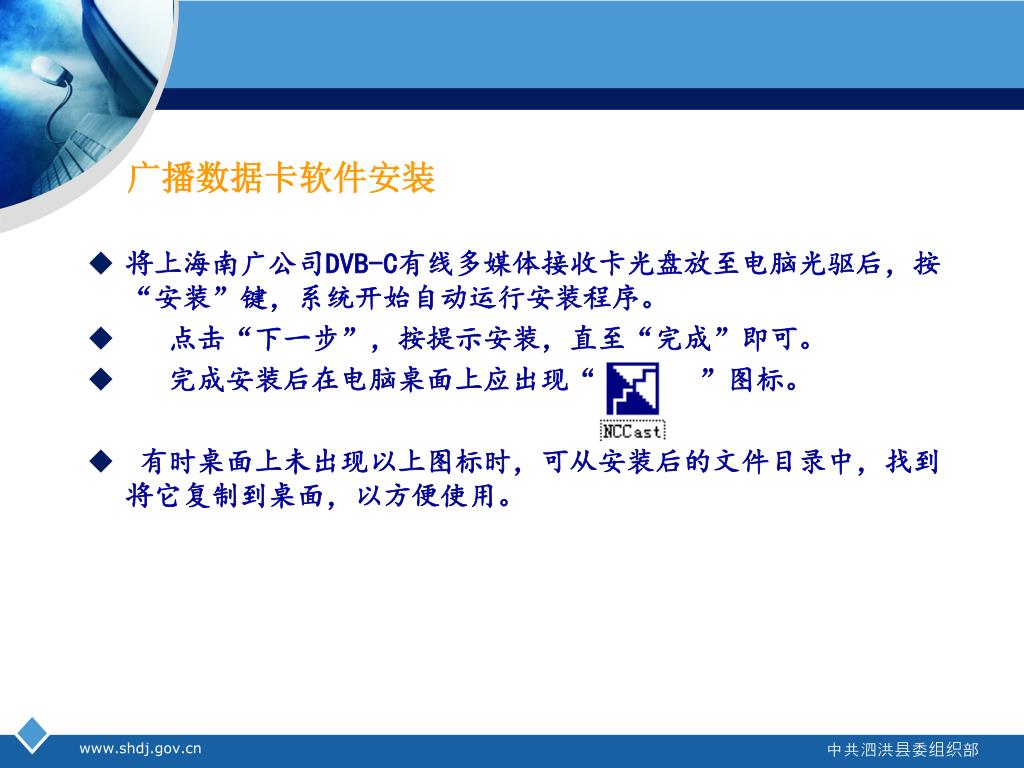 广播数据卡软件安装

◆ 将上海南广公司DVB-C有线多媒体接收卡光盘放至电脑光驱后，按“安装”键，系统开始自动运行安装程序。

◆ 点击“下一步”，按提示安装，直至“完成”即可。

◆ 完成安装后在电脑桌面上应出现“ NCCast ”图标。

◆ 有时桌面上未出现以上图标时，可从安装后的文件目录中，找到将它复制到桌面，以方便使用。

www.shdj.gov.cn

中共泗洪县委组织部